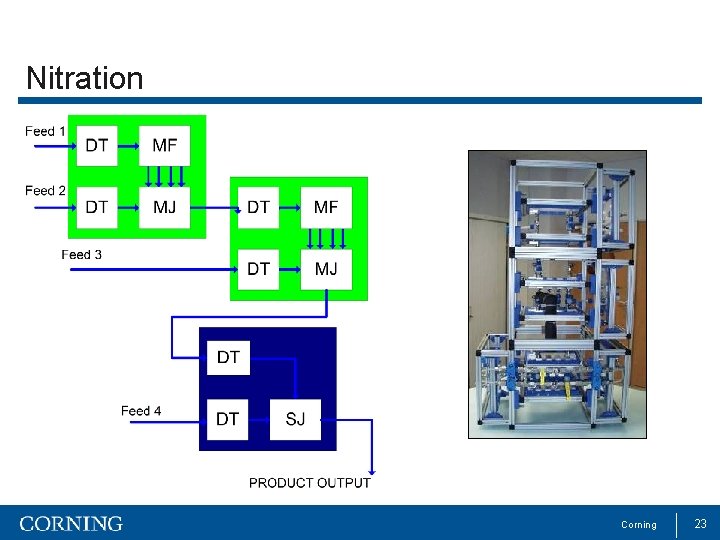 Nitration

Feed 1

DT

MF

Feed 2

DT

MJ

DT

MF

Feed 3

DT

MJ

DT

Feed 4

DT

SJ

PRODUCT OUTPUT

CORNING

Corning

23